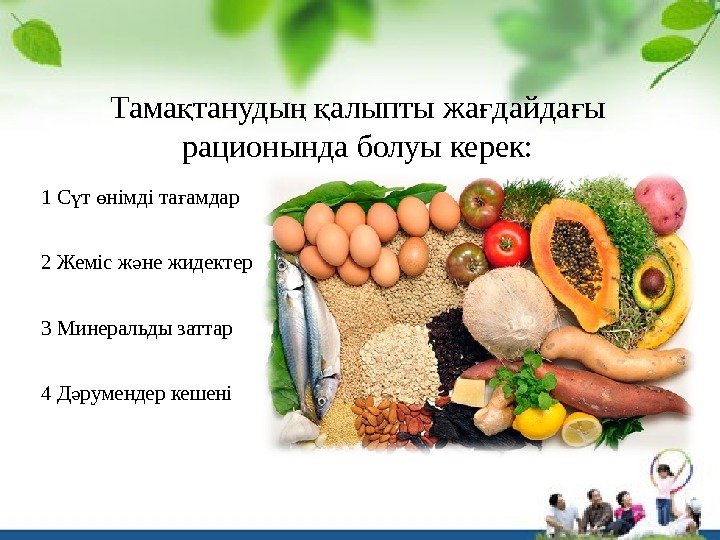 Тамақтанудың қалыпты жағдайдағы рационында болуы керек:

1 Сүт өнімді тағамдар

2 Жеміс және жидектер

3 Минеральды заттар

4 Дәрумендер кешені